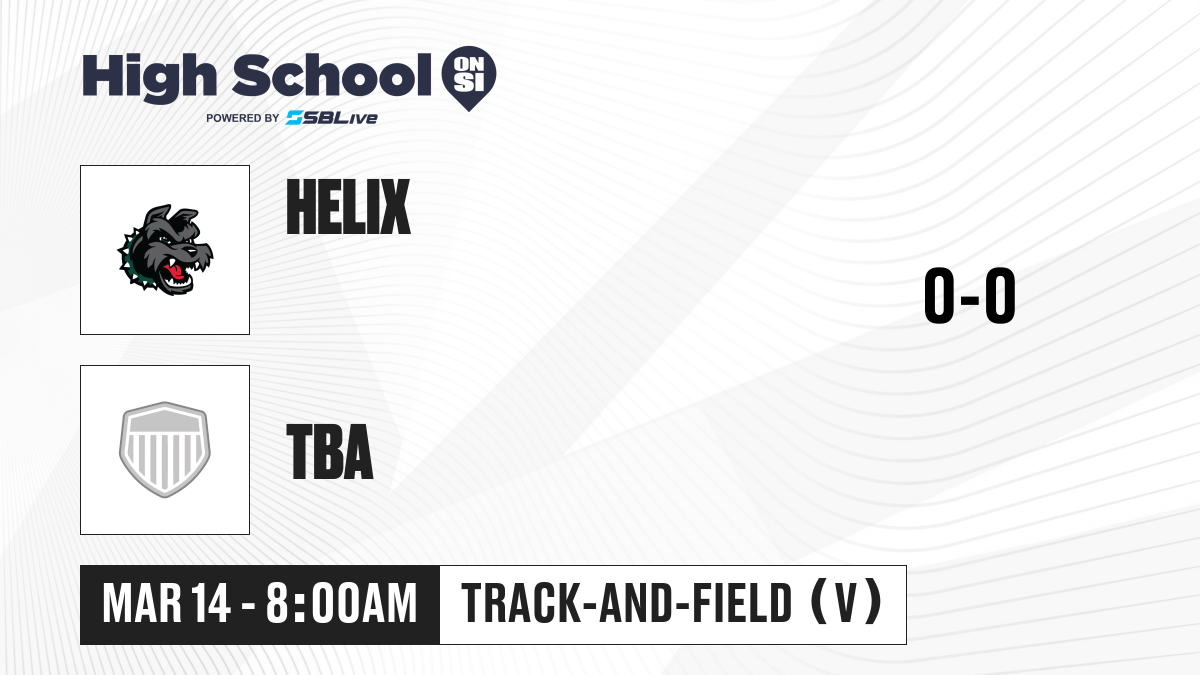 High School ON SI
POWERED BY SBLive

HELIX

0-0

TBA

MAR 14 - 8:00AM

TRACK-AND-FIELD (V)